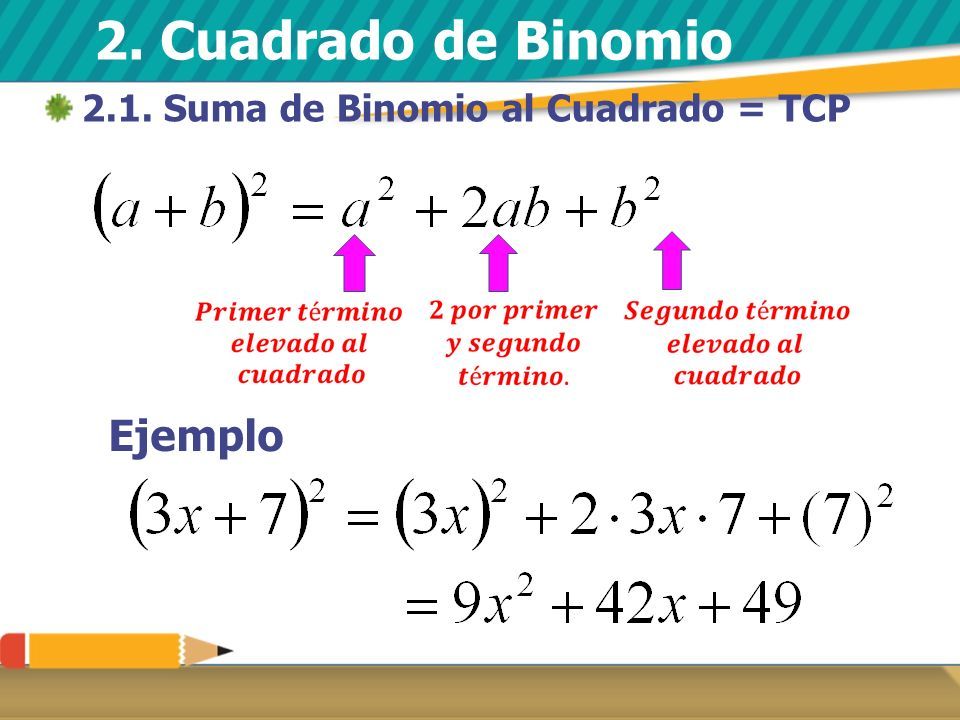 2. Cuadrado de Binomio

2.1. Suma de Binomio al Cuadrado = TCP

$(a+b)^2 = a^2 + 2ab + b^2$

Primer término elevado al cuadrado

2 por primer y segundo término.

Segundo término elevado al cuadrado

Ejemplo

$(3x+7)^2 = (3x)^2 + 2 \cdot 3x \cdot 7 + (7)^2$

$= 9x^2 + 42x + 49$